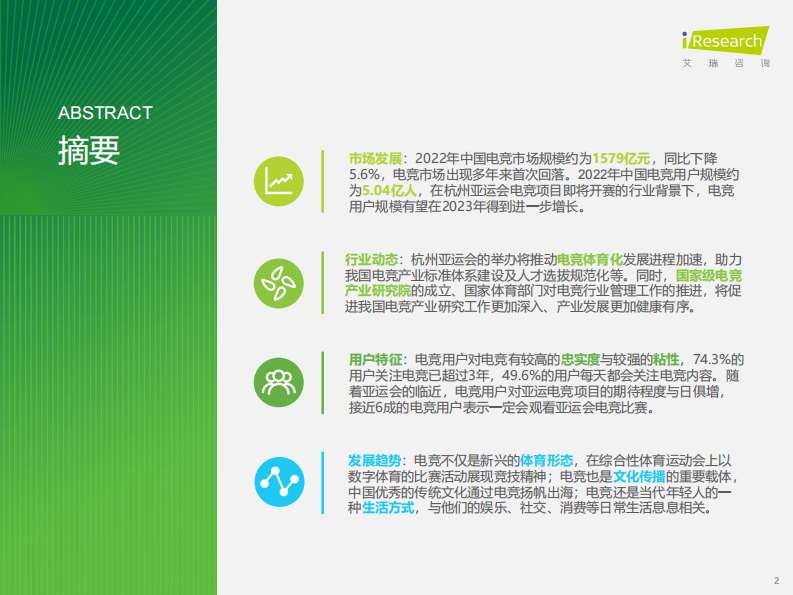 iResearch
艾瑞咨询

ABSTRACT
摘要

市场发展：2022年中国电竞市场规模约为1579亿元，同比下降5.6%，电竞市场出现多年来首次回落。2022年中国电竞用户规模约为5.04亿人，在杭州亚运会电竞项目即将开赛的行业背景下，电竞用户规模有望在2023年得到进一步增长。

行业动态：杭州亚运会的举办将推动电竞体育化发展进程加速，助力我国电竞产业标准体系建设及人才选拔规范化等。同时，国家级电竞产业研究院的成立、国家体育部门对电竞行业管理工作的推进，将促进我国电竞产业研究工作更加深入、产业发展更加健康有序。

用户特征：电竞用户对电竞有较高的忠实度与较强的粘性，74.3%的用户关注电竞已超过3年，49.6%的用户每天都会关注电竞内容。随着亚运会的临近，电竞用户对亚运电竞项目的期待程度与日俱增，接近6成的电竞用户表示一定会观看亚运会电竞比赛。

发展趋势：电竞不仅是新兴的体育形态，在综合性体育运动会上以数字体育的比赛活动展现竞技精神；电竞也是文化传播的重要载体，中国优秀的传统文化通过电竞扬帆出海；电竞还是当代年轻人的一种生活方式，与他们的娱乐、社交、消费等日常生活息息相关。

2